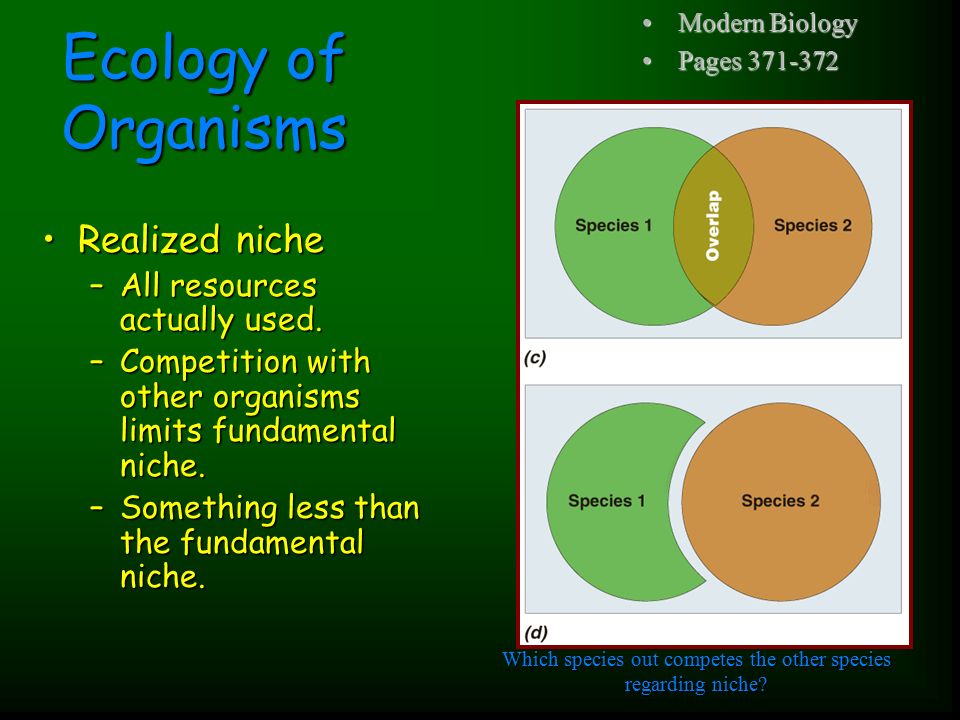 Ecology of Organisms

• Modern Biology
• Pages 371-372

• Realized niche
– All resources actually used.
– Competition with other organisms limits fundamental niche.
– Something less than the fundamental niche.

Species 1
Overlap
Species 2
(c)

Species 1
Species 2
(d)

Which species out competes the other species regarding niche?